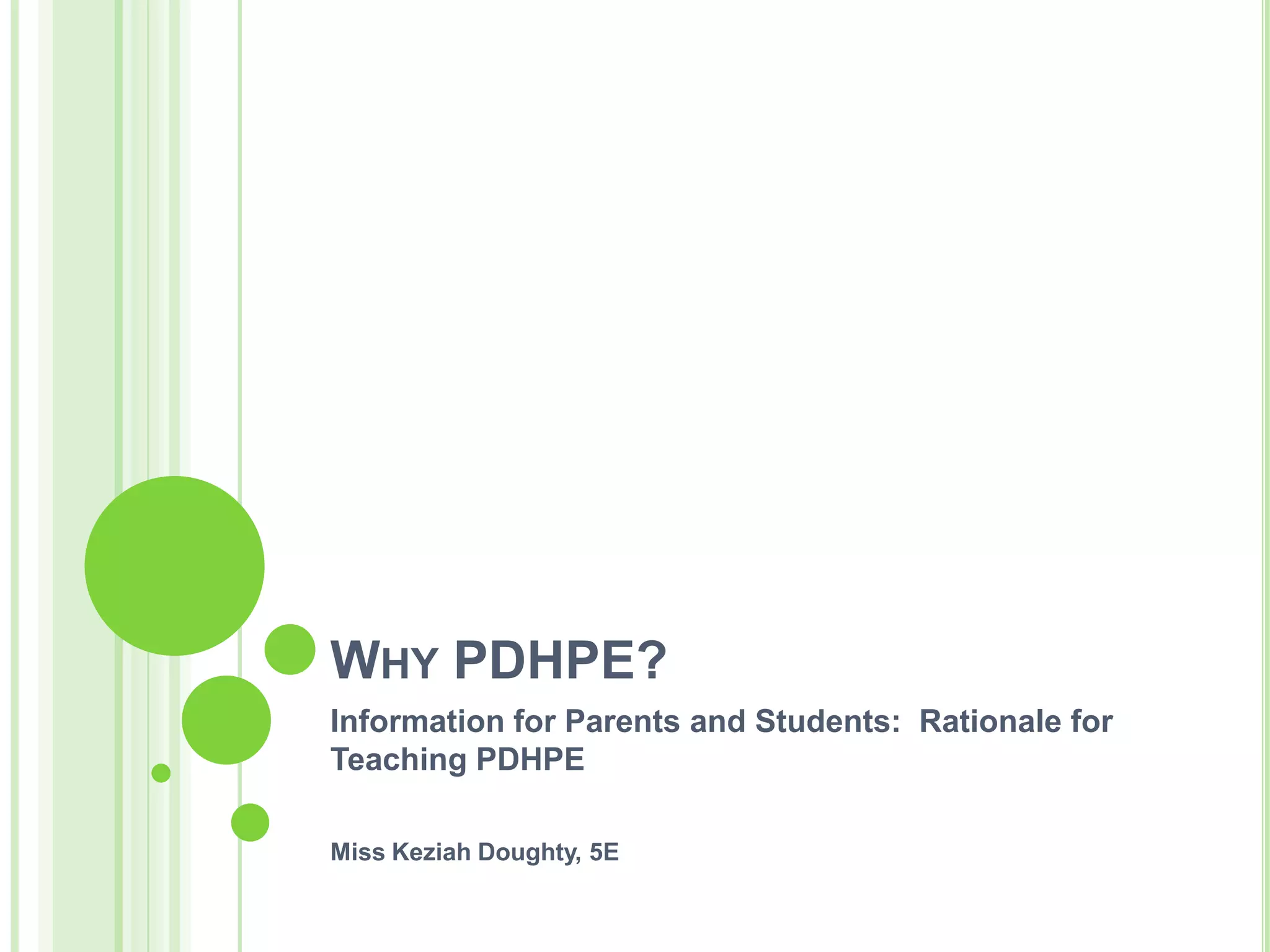 WHY PDHPE?

Information for Parents and Students: Rationale for Teaching PDHPE

Miss Keziah Doughty, 5E